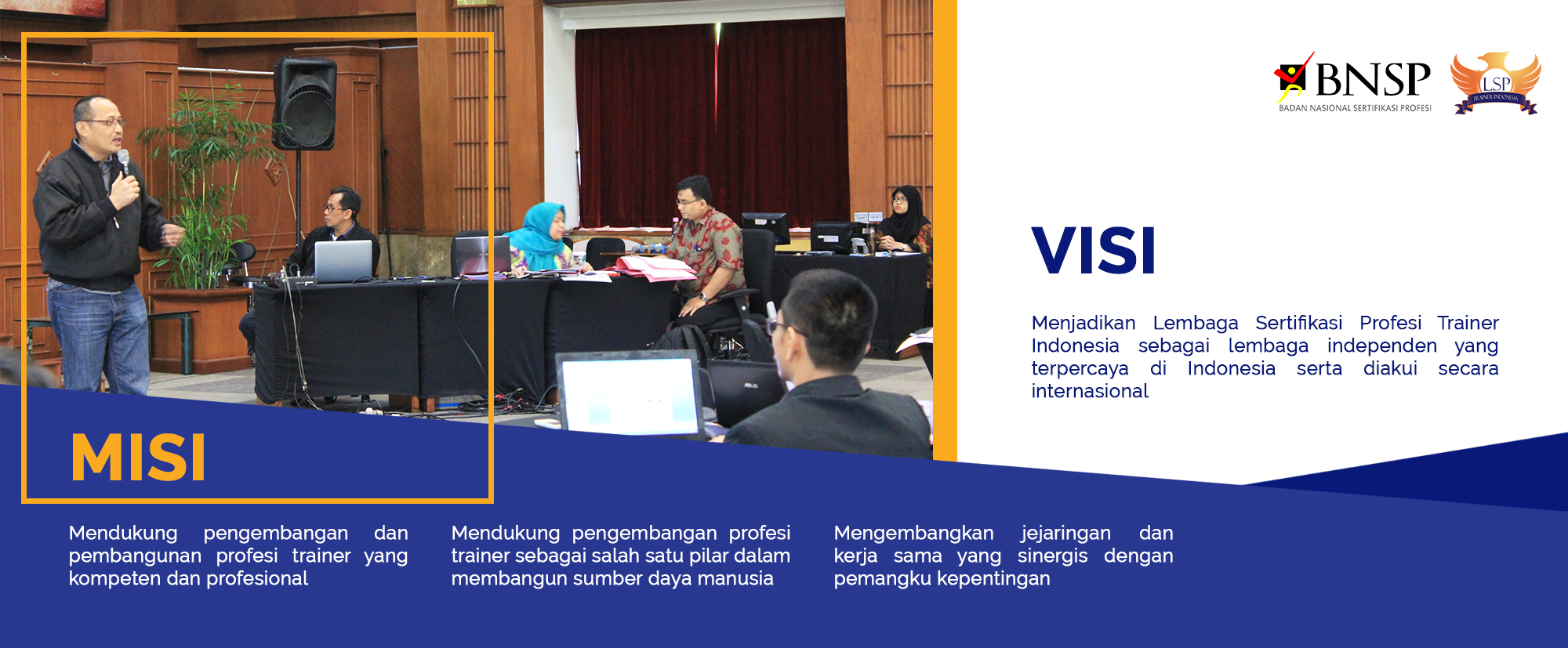 BNSP
BADAN NASIONAL SERTIFIKASI PROFESI

LSP
TRAINER INDONESIA

VISI

Menjadikan Lembaga Sertifikasi Profesi Trainer Indonesia sebagai lembaga independen yang terpercaya di Indonesia serta diakui secara internasional

MISI

Mendukung pengembangan dan pembangunan profesi trainer yang kompeten dan profesional

Mendukung pengembangan profesi trainer sebagai salah satu pilar dalam membangun sumber daya manusia

Mengembangkan jejaringan dan kerja sama yang sinergis dengan pemangku kepentingan